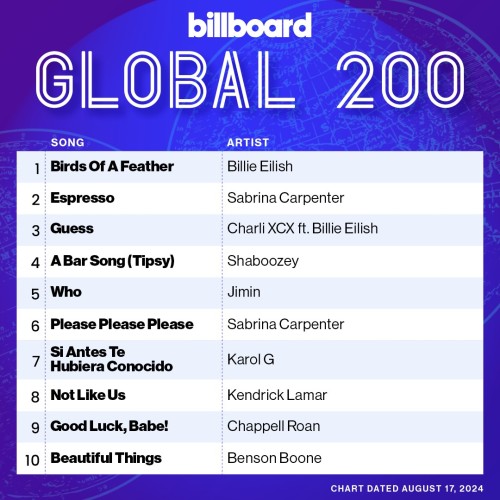 billboard

GLOBAL 200

| | SONG | ARTIST |
|---|---|---|
| 1 | Birds Of A Feather | Billie Eilish |
| 2 | Espresso | Sabrina Carpenter |
| 3 | Guess | Charli XCX ft. Billie Eilish |
| 4 | A Bar Song (Tipsy) | Shaboozey |
| 5 | Who | Jimin |
| 6 | Please Please Please | Sabrina Carpenter |
| 7 | Si Antes Te Hubiera Conocido | Karol G |
| 8 | Not Like Us | Kendrick Lamar |
| 9 | Good Luck, Babe! | Chappell Roan |
| 10 | Beautiful Things | Benson Boone |

CHART DATED AUGUST 17, 2024